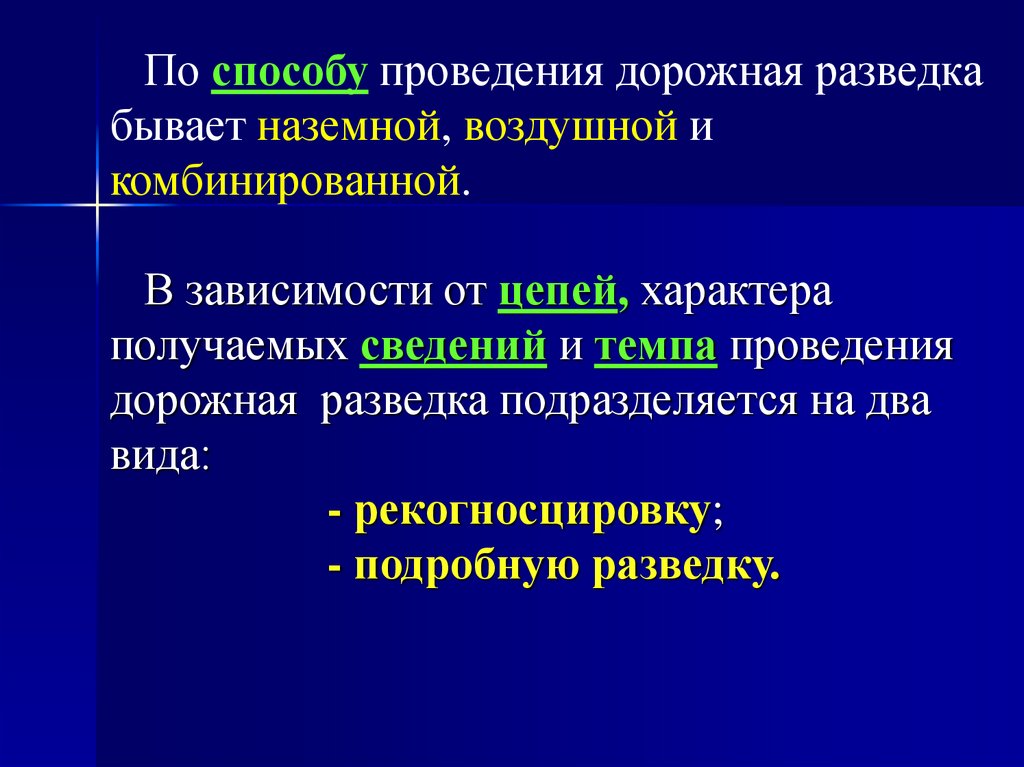 По способу проведения дорожная разведка бывает наземной, воздушной и комбинированной.

В зависимости от цепей, характера получаемых сведений и темпа проведения дорожная разведка подразделяется на два вида:

- рекогносцировку;
- подробную разведку.